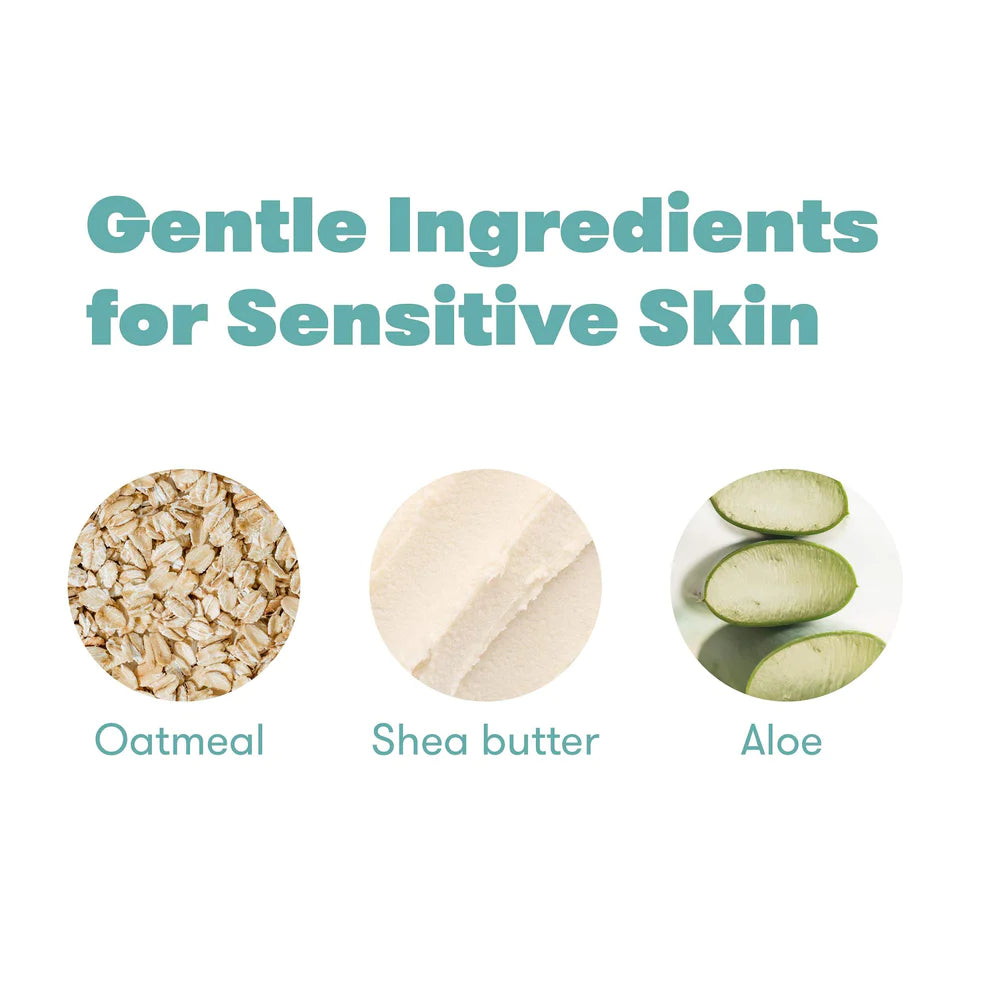 Gentle Ingredients for Sensitive Skin

Oatmeal

Shea butter

Aloe